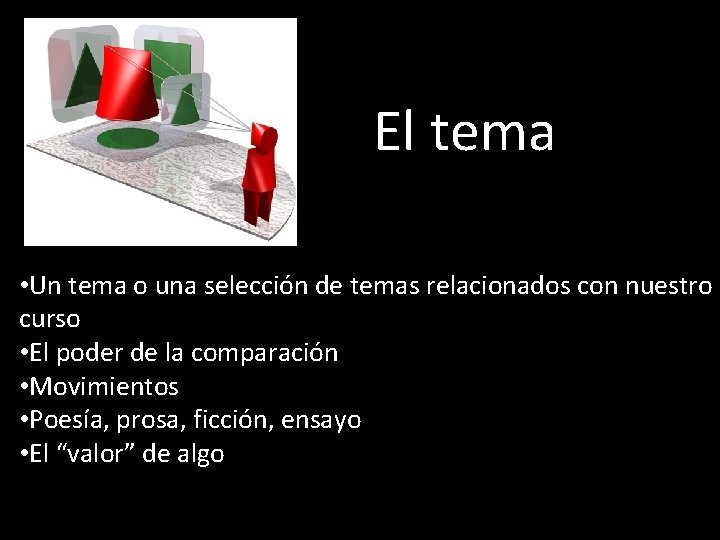 El tema

•Un tema o una selección de temas relacionados con nuestro curso
•El poder de la comparación
•Movimientos
•Poesía, prosa, ficción, ensayo
•El “valor” de algo